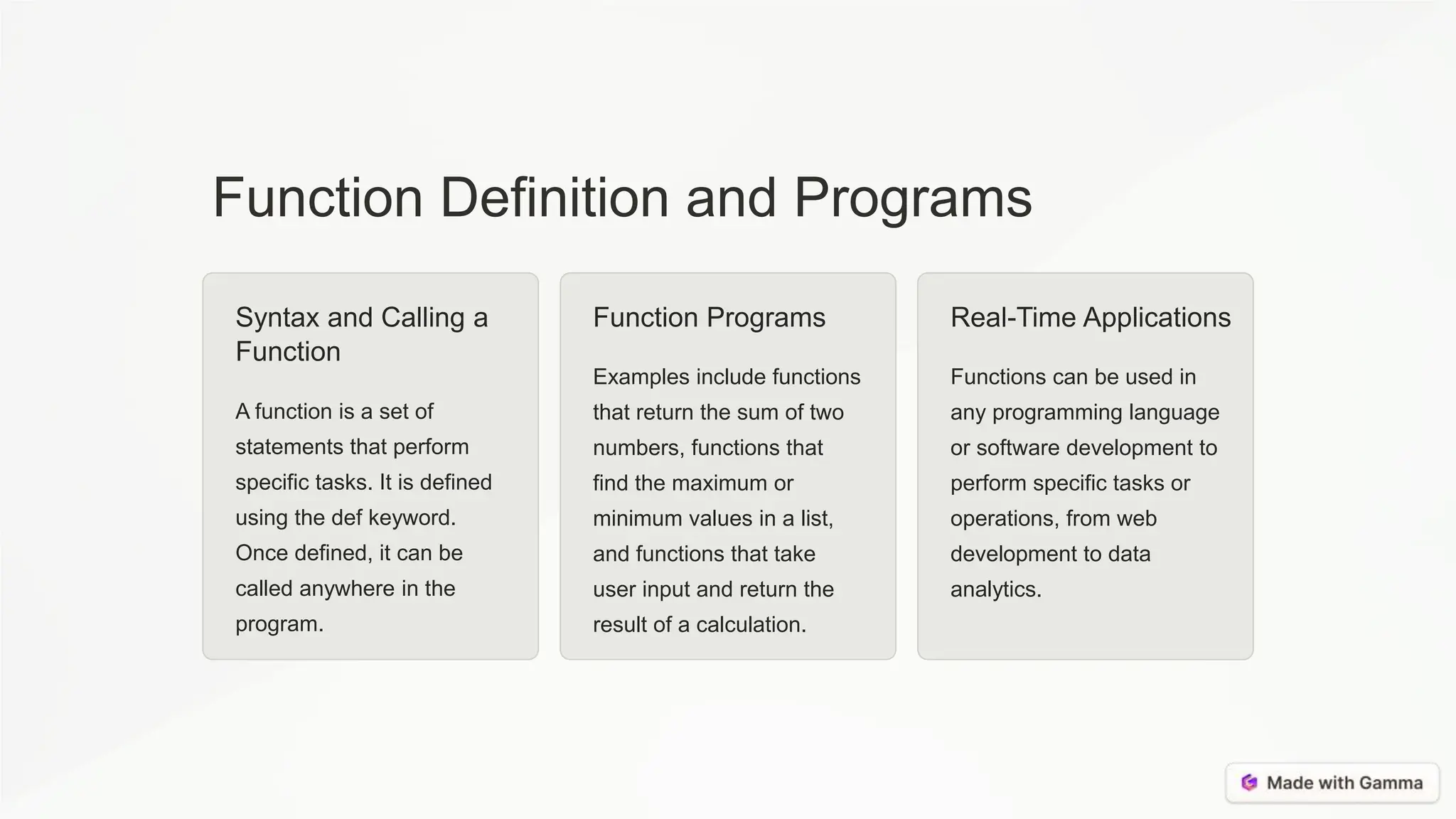 Function Definition and Programs

Syntax and Calling a Function

A function is a set of statements that perform specific tasks. It is defined using the def keyword. Once defined, it can be called anywhere in the program.

Function Programs

Examples include functions that return the sum of two numbers, functions that find the maximum or minimum values in a list, and functions that take user input and return the result of a calculation.

Real-Time Applications

Functions can be used in any programming language or software development to perform specific tasks or operations, from web development to data analytics.

Made with Gamma